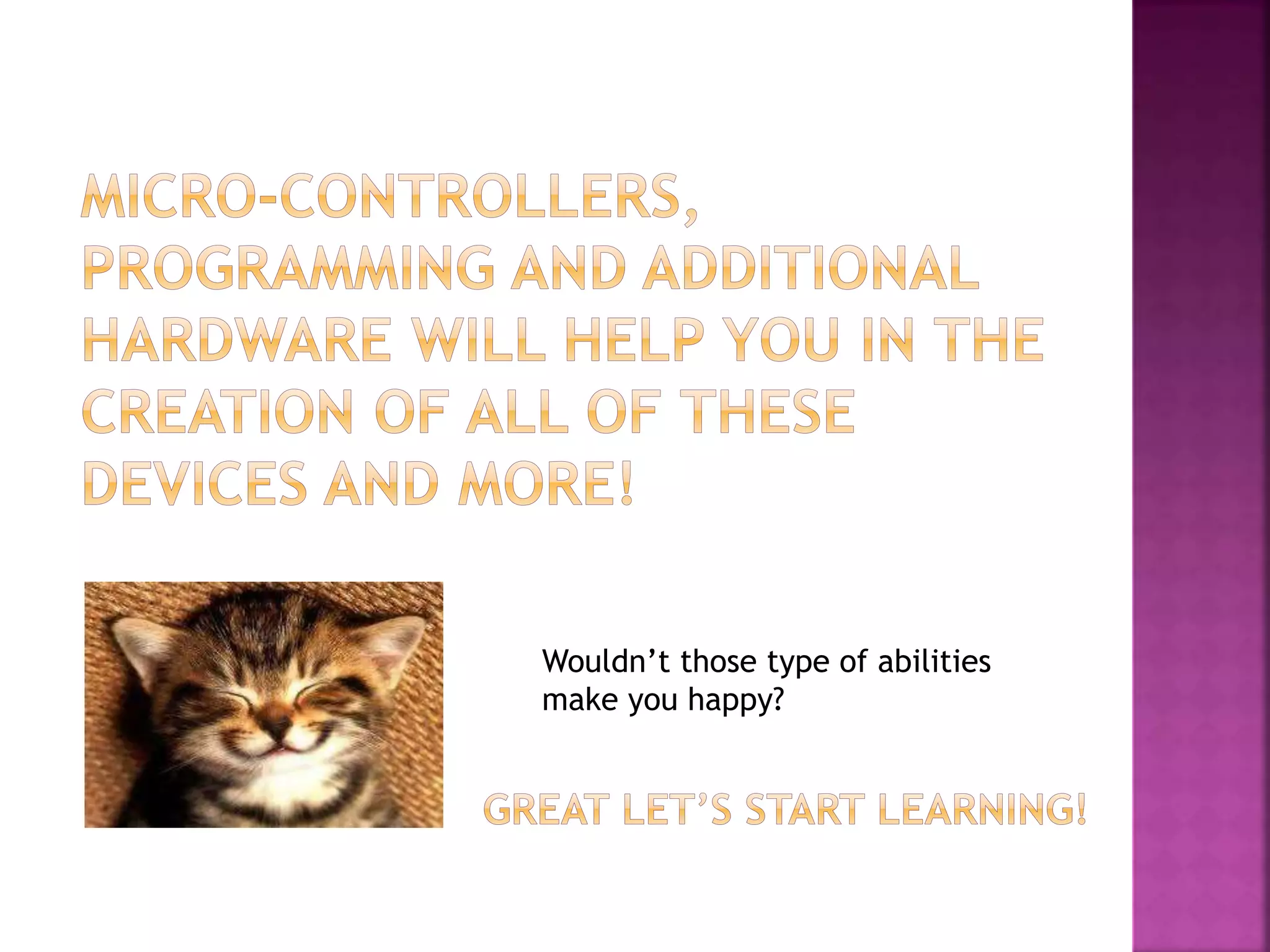 MICRO-CONTROLLERS, PROGRAMMING AND ADDITIONAL HARDWARE WILL HELP YOU IN THE CREATION OF ALL OF THESE DEVICES AND MORE!

Wouldn’t those type of abilities make you happy?

GREAT LET’S START LEARNING!